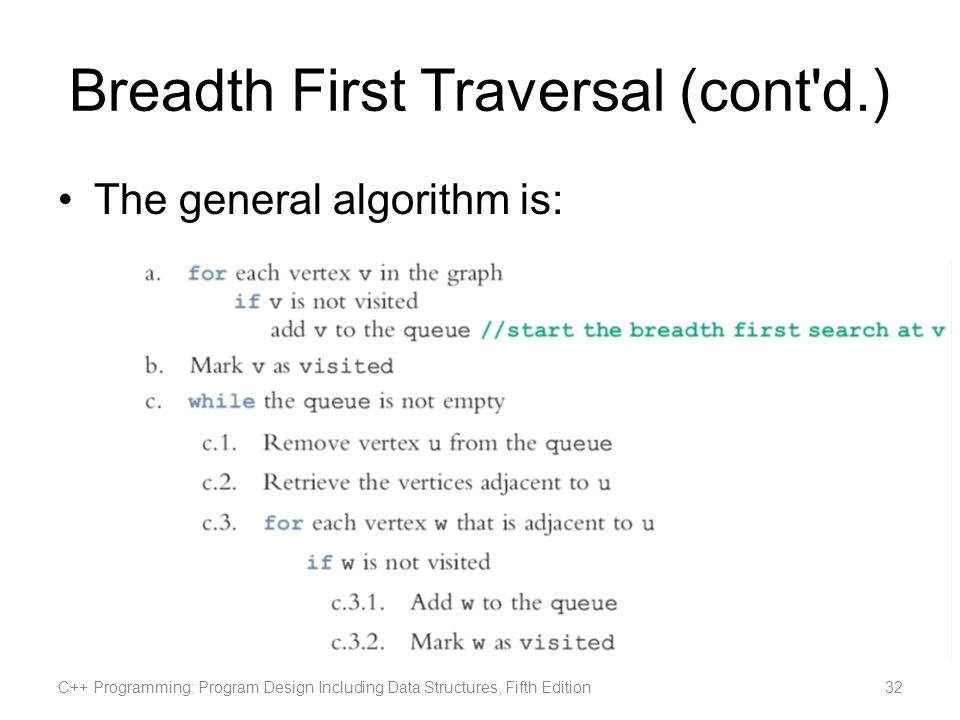 Breadth First Traversal (cont'd.)

• The general algorithm is:

a. for each vertex v in the graph
if v is not visited
add v to the queue //start the breadth first search at v
b. Mark v as visited
c. while the queue is not empty
c.1. Remove vertex u from the queue
c.2. Retrieve the vertices adjacent to u
c.3. for each vertex w that is adjacent to u
if w is not visited
c.3.1. Add w to the queue
c.3.2. Mark w as visited

C++ Programming: Program Design Including Data Structures, Fifth Edition

32